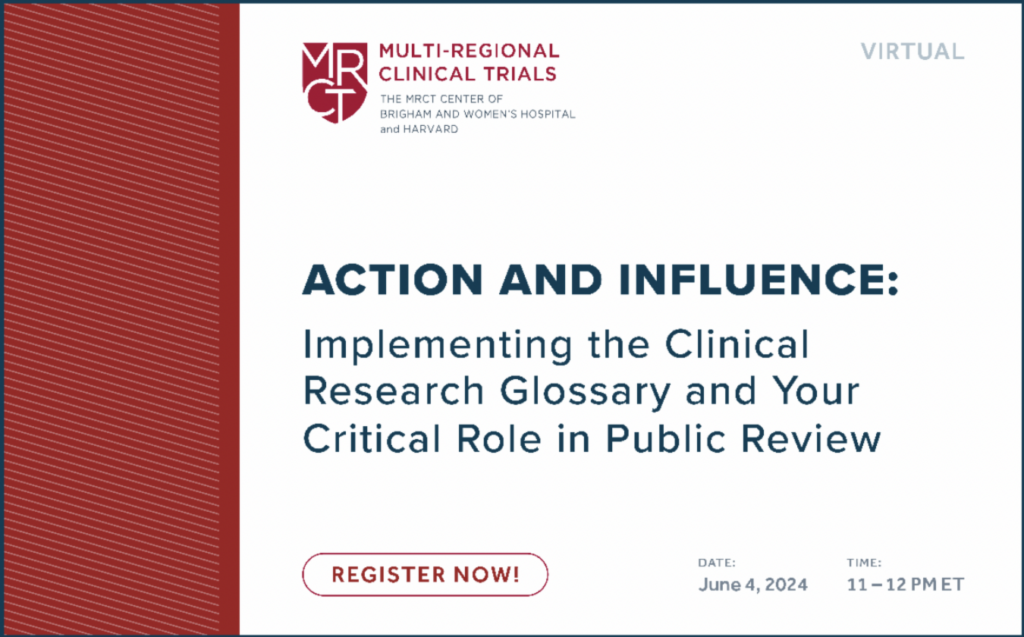 MRCT

MULTI-REGIONAL CLINICAL TRIALS

THE MRCT CENTER OF BRIGHAM AND WOMEN'S HOSPITAL and HARVARD

VIRTUAL

ACTION AND INFLUENCE:

Implementing the Clinical Research Glossary and Your Critical Role in Public Review

REGISTER NOW!

DATE:
June 4, 2024

TIME:
11 – 12 PM ET